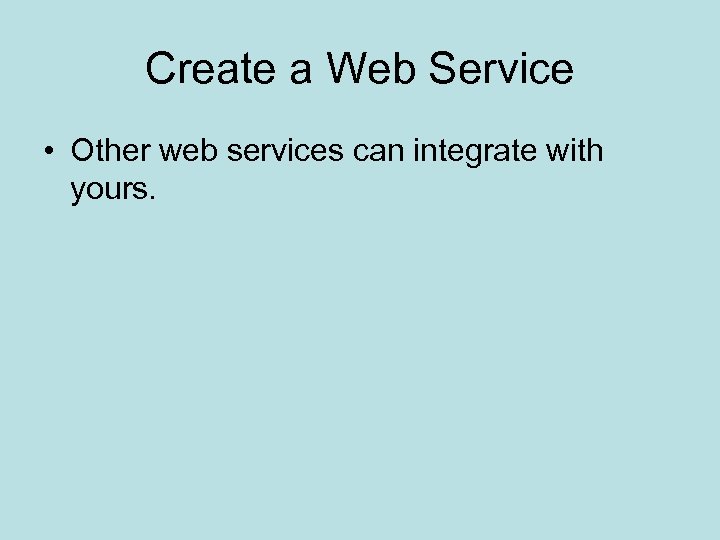 Create a Web Service

• Other web services can integrate with yours.